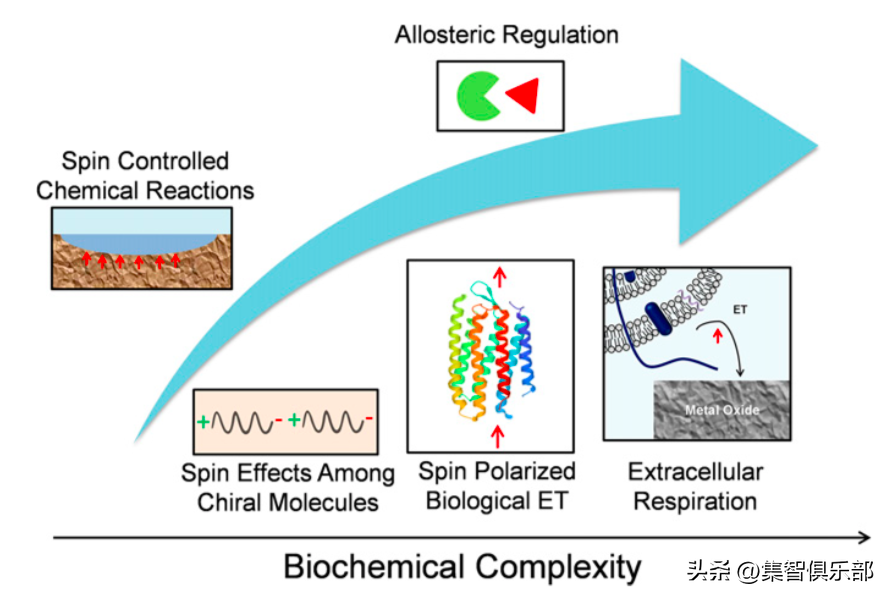 Allosteric Regulation

Spin Controlled Chemical Reactions

+ - + -

Spin Effects Among Chiral Molecules

Spin Polarized Biological ET

ET

Metal Oxide

Extracellular Respiration

Biochemical Complexity

头条 @集智俱乐部